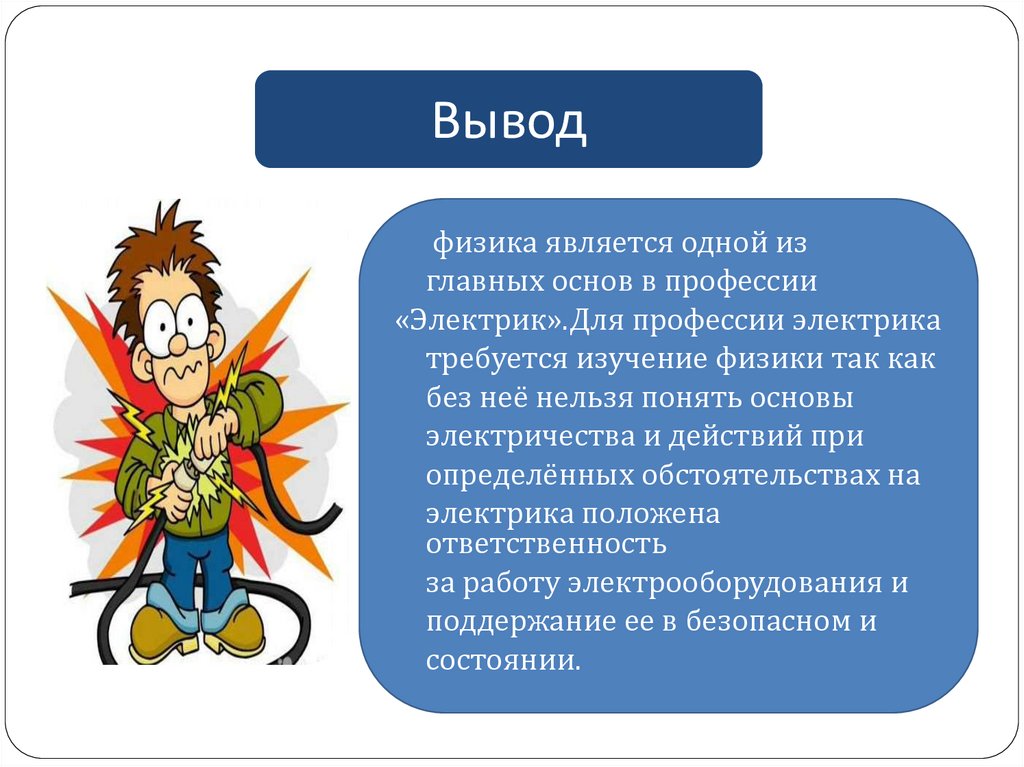 Вывод

физика является одной из главных основ в профессии «Электрик».Для профессии электрика требуется изучение физики так как без неё нельзя понять основы электричества и действий при определённых обстоятельствах на электрика положена ответственность за работу электрооборудования и поддержание ее в безопасном и состоянии.